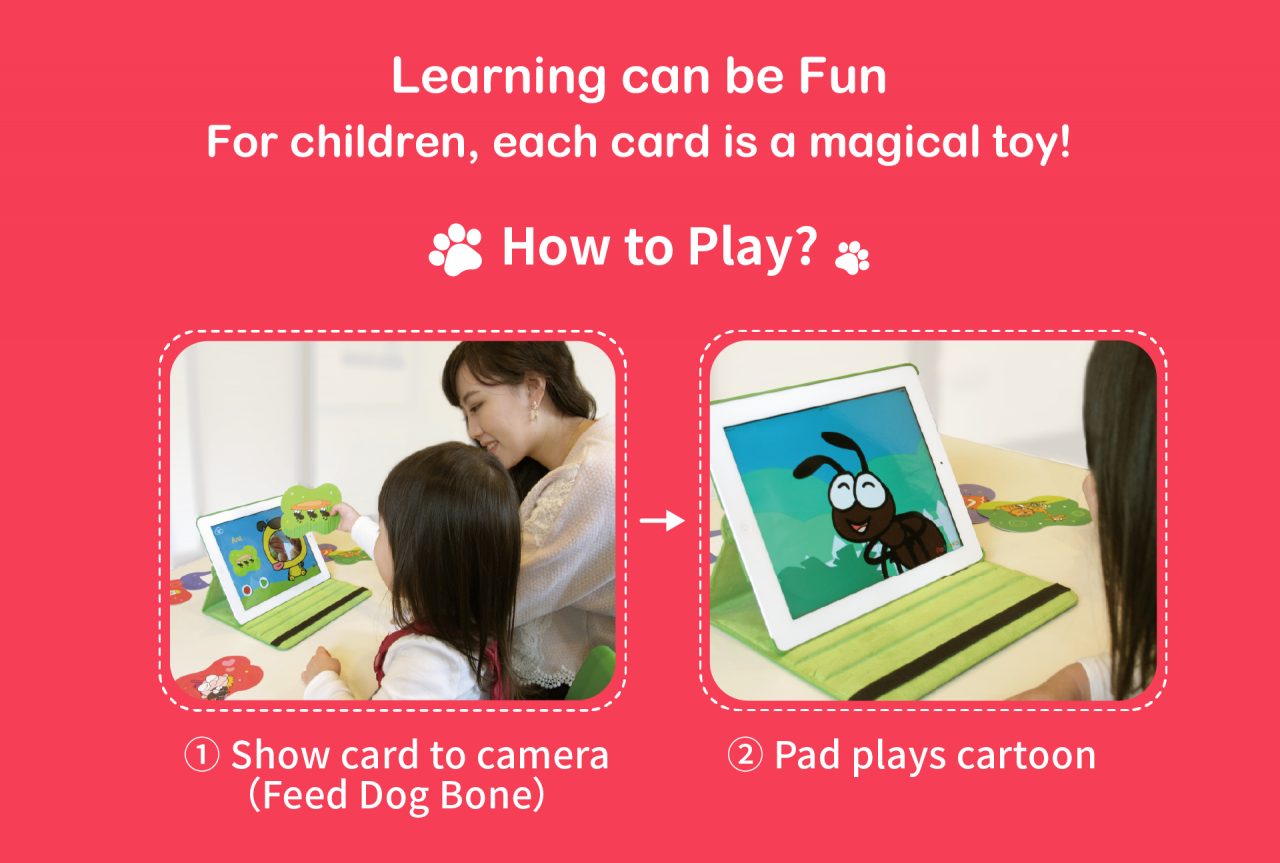 Learning can be Fun

For children, each card is a magical toy!

How to Play?

① Show card to camera (Feed Dog Bone)

② Pad plays cartoon